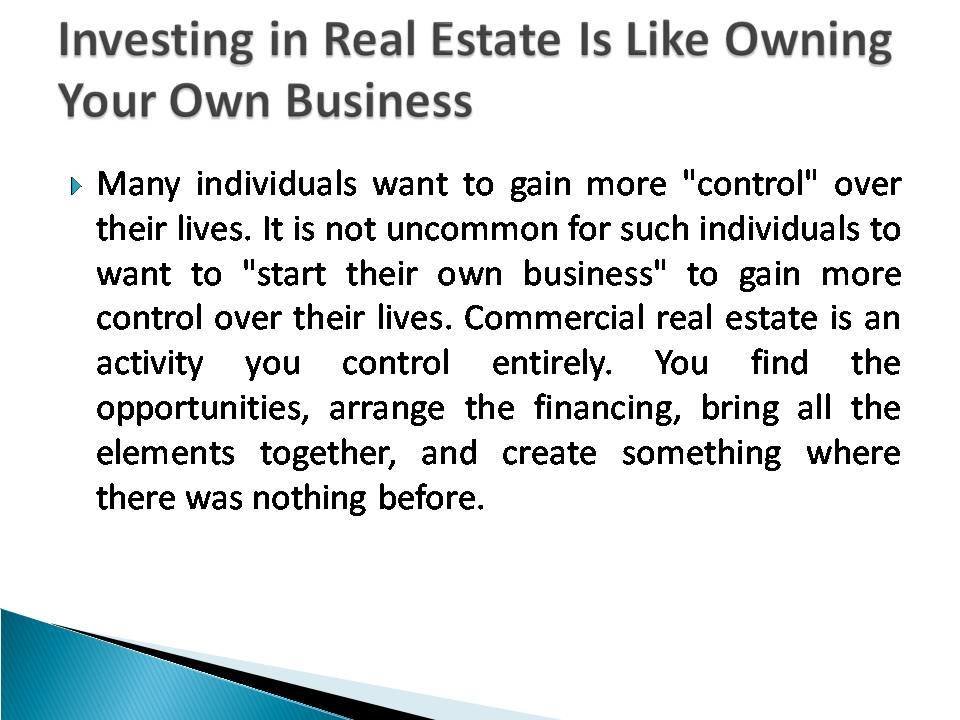 Investing in Real Estate Is Like Owning Your Own Business

Many individuals want to gain more "control" over their lives. It is not uncommon for such individuals to want to "start their own business" to gain more control over their lives. Commercial real estate is an activity you control entirely. You find the opportunities, arrange the financing, bring all the elements together, and create something where there was nothing before.